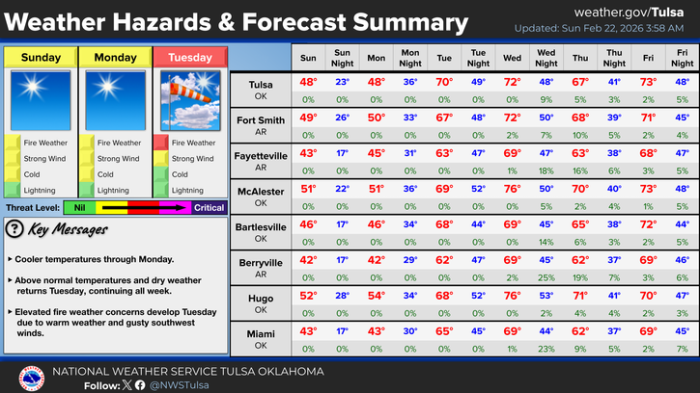 Weather Hazards & Forecast Summary

weather.gov/Tulsa
Updated: Sun Feb 22, 2026 3:58 AM

Sunday
Fire Weather
Strong Wind
Cold
Lightning

Monday
Fire Weather
Strong Wind
Cold
Lightning

Tuesday
Fire Weather
Strong Wind
Cold
Lightning

Threat Level: Nil Critical

Key Messages

▸ Cooler temperatures through Monday.

▸ Above normal temperatures and dry weather returns Tuesday, continuing all week.

▸ Elevated fire weather concerns develop Tuesday due to warm weather and gusty southwest winds.

| | Sun | Sun Night | Mon | Mon Night | Tue | Tue Night | Wed | Wed Night | Thu | Thu Night | Fri | Fri Night |
|---|---|---|---|---|---|---|---|---|---|---|---|---|
| Tulsa OK | 48° | 23° | 48° | 36° | 70° | 49° | 72° | 48° | 67° | 41° | 73° | 48° |
| | 0% | 0% | 0% | 0% | 0% | 0% | 0% | 9% | 5% | 3% | 2% | 5% |
| Fort Smith AR | 49° | 26° | 50° | 33° | 67° | 48° | 72° | 50° | 68° | 39° | 71° | 45° |
| | 0% | 0% | 0% | 0% | 0% | 0% | 2% | 7% | 10% | 5% | 2% | 4% |
| Fayetteville AR | 43° | 17° | 45° | 31° | 63° | 47° | 69° | 47° | 63° | 38° | 68° | 47° |
| | 0% | 0% | 0% | 0% | 0% | 0% | 1% | 18% | 16% | 6% | 3% | 5% |
| McAlester OK | 51° | 22° | 51° | 36° | 69° | 52° | 76° | 50° | 70° | 40° | 73° | 48° |
| | 0% | 0% | 0% | 0% | 0% | 0% | 0% | 5% | 2% | 4% | 1% | 5% |
| Bartlesville OK | 46° | 17° | 46° | 34° | 68° | 44° | 69° | 45° | 65° | 38° | 72° | 44° |
| | 0% | 0% | 0% | 0% | 0% | 0% | 0% | 14% | 6% | 3% | 2% | 5% |
| Berryville AR | 42° | 17° | 42° | 29° | 62° | 47° | 69° | 45° | 62° | 37° | 69° | 46° |
| | 0% | 0% | 0% | 0% | 0% | 0% | 2% | 25% | 19% | 7% | 3% | 6% |
| Hugo OK | 52° | 28° | 54° | 34° | 68° | 52° | 76° | 53° | 71° | 41° | 70° | 47° |
| | 0% | 0% | 0% | 0% | 0% | 0% | 0% | 2% | 4% | 4% | 2% | 3% |
| Miami OK | 43° | 17° | 43° | 30° | 65° | 45° | 69° | 44° | 62° | 37° | 69° | 45° |
| | 0% | 0% | 0% | 0% | 0% | 0% | 1% | 23% | 9% | 5% | 2% | 7% |

NATIONAL WEATHER SERVICE TULSA OKLAHOMA
Follow: @NWSTulsa